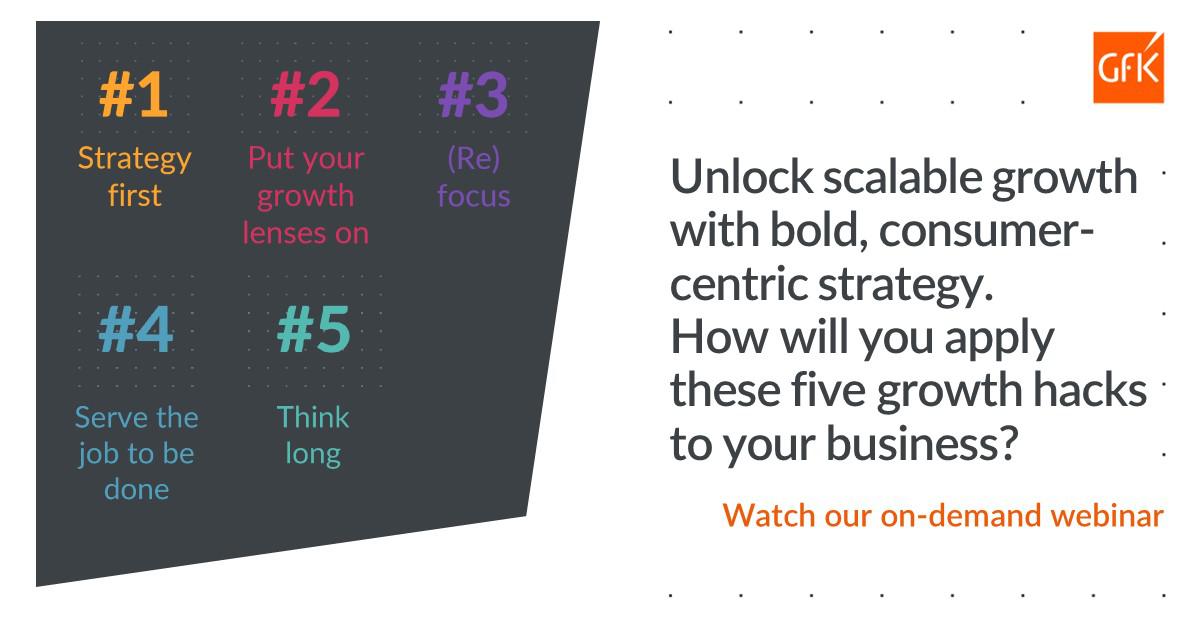 #1
Strategy first

#2
Put your growth lenses on

#3
(Re) focus

#4
Serve the job to be done

#5
Think long

GfK

Unlock scalable growth with bold, consumer-centric strategy. How will you apply these five growth hacks to your business?

Watch our on-demand webinar